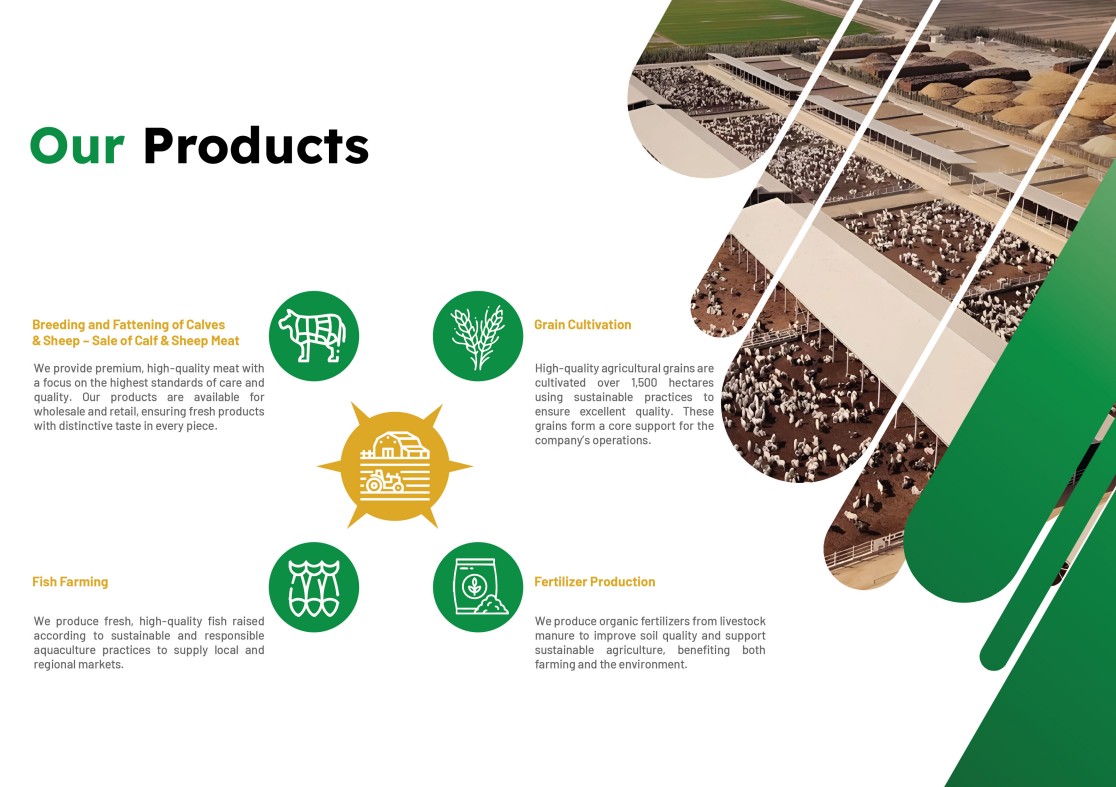 Our Products

Breeding and Fattening of Calves & Sheep – Sale of Calf & Sheep Meat

We provide premium, high-quality meat with a focus on the highest standards of care and quality. Our products are available for wholesale and retail, ensuring fresh products with distinctive taste in every piece.

Grain Cultivation

High-quality agricultural grains are cultivated over 1,500 hectares using sustainable practices to ensure excellent quality. These grains form a core support for the company's operations.

Fish Farming

We produce fresh, high-quality fish raised according to sustainable and responsible aquaculture practices to supply local and regional markets.

Fertilizer Production

We produce organic fertilizers from livestock manure to improve soil quality and support sustainable agriculture, benefiting both farming and the environment.